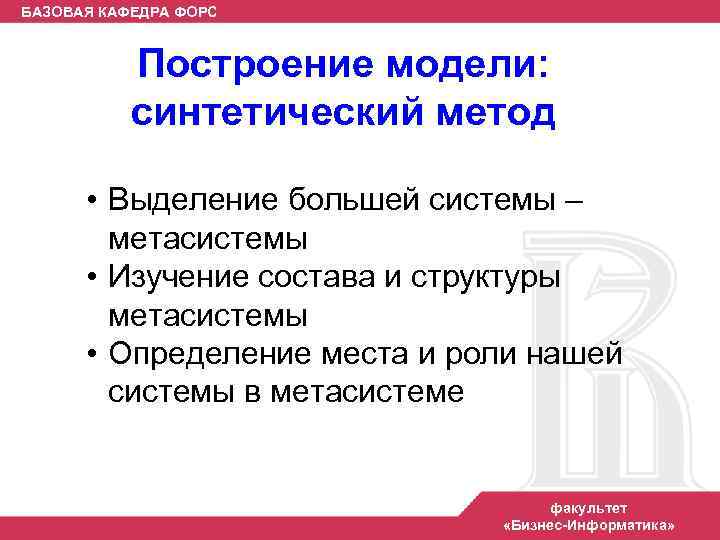 БАЗОВАЯ КАФЕДРА ФОРС

Построение модели: синтетический метод

• Выделение большей системы – метасистемы
• Изучение состава и структуры метасистемы
• Определение места и роли нашей системы в метасистеме

факультет
«Бизнес-Информатика»